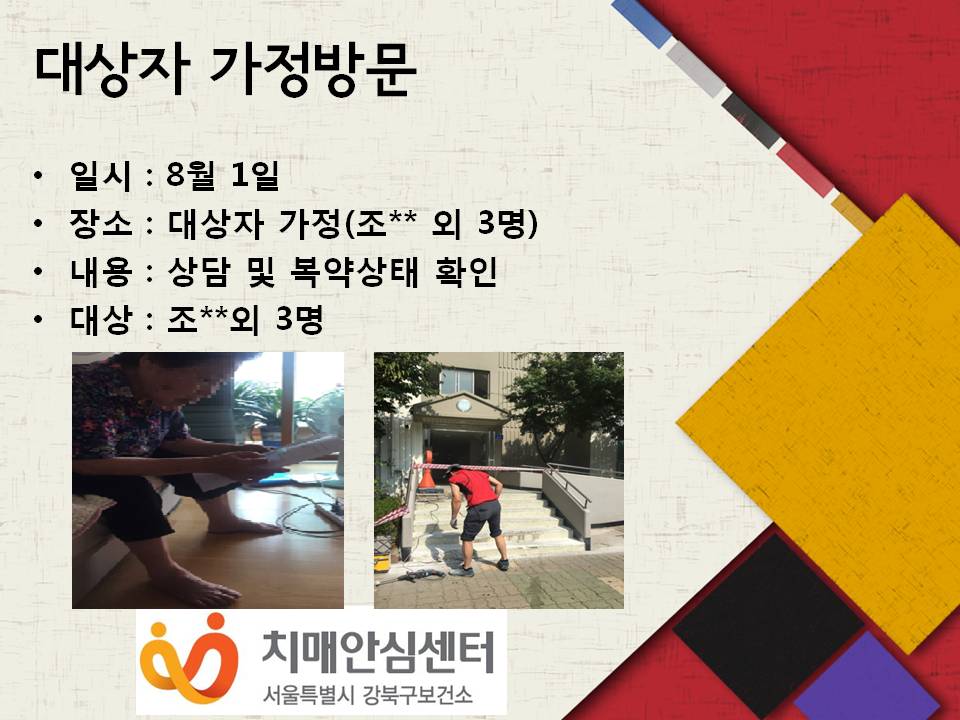 대상자 가정방문

• 일시 : 8월 1일
• 장소 : 대상자 가정(조** 외 3명)
• 내용 : 상담 및 복약상태 확인
• 대상 : 조**외 3명

치매안심센터
서울특별시 강북구보건소